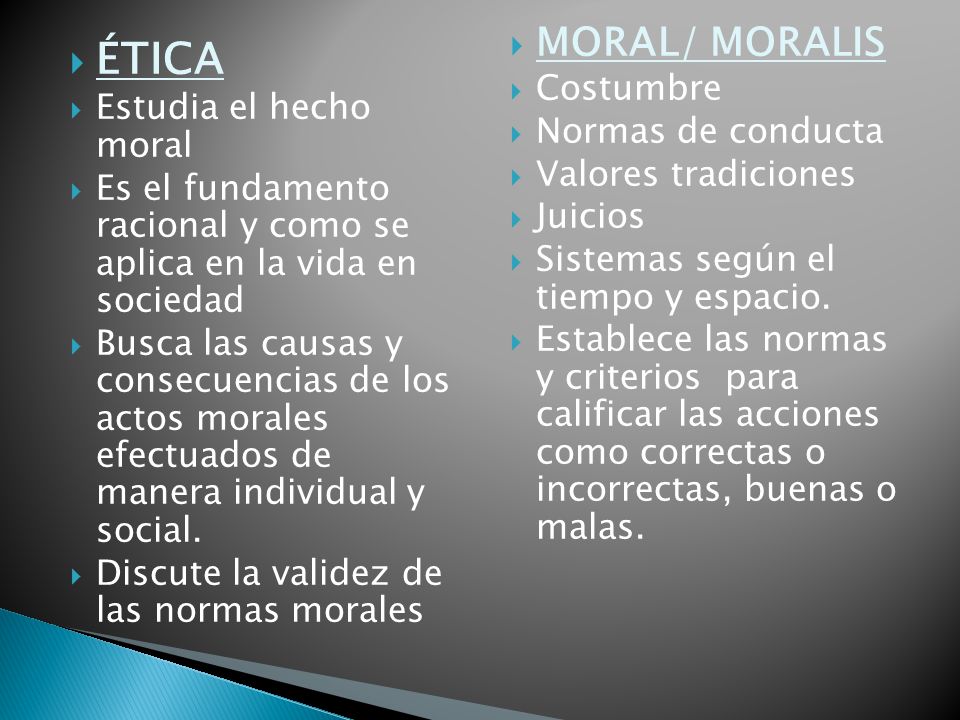 ÉTICA

Estudia el hecho moral

Es el fundamento racional y como se aplica en la vida en sociedad

Busca las causas y consecuencias de los actos morales efectuados de manera individual y social.

Discute la validez de las normas morales

MORAL/ MORALIS

Costumbre

Normas de conducta

Valores tradiciones

Juicios

Sistemas según el tiempo y espacio.

Establece las normas y criterios para calificar las acciones como correctas o incorrectas, buenas o malas.